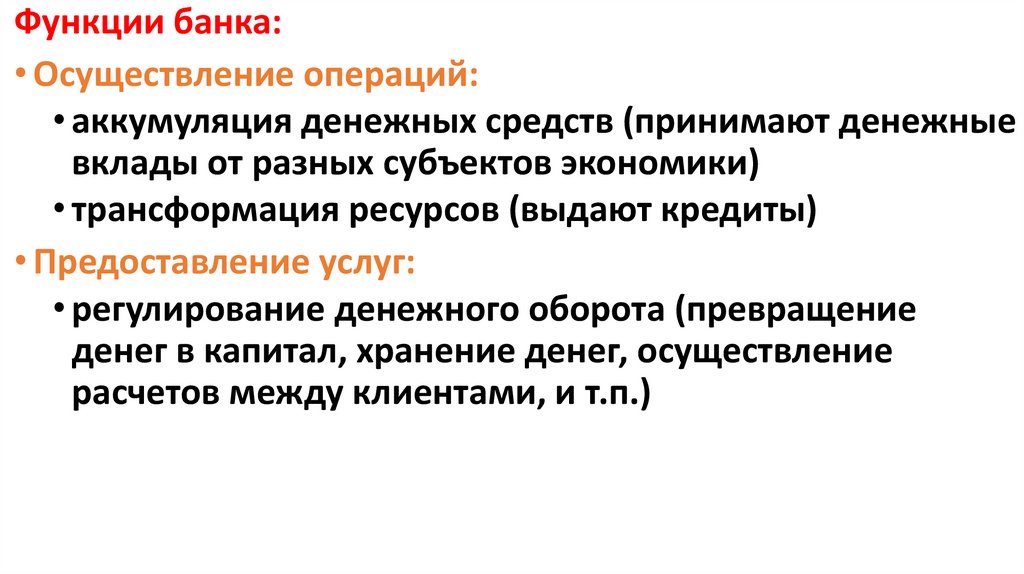 Функции банка:

• Осуществление операций:

• аккумуляция денежных средств (принимают денежные вклады от разных субъектов экономики)

• трансформация ресурсов (выдают кредиты)

• Предоставление услуг:

• регулирование денежного оборота (превращение денег в капитал, хранение денег, осуществление расчетов между клиентами, и т.п.)